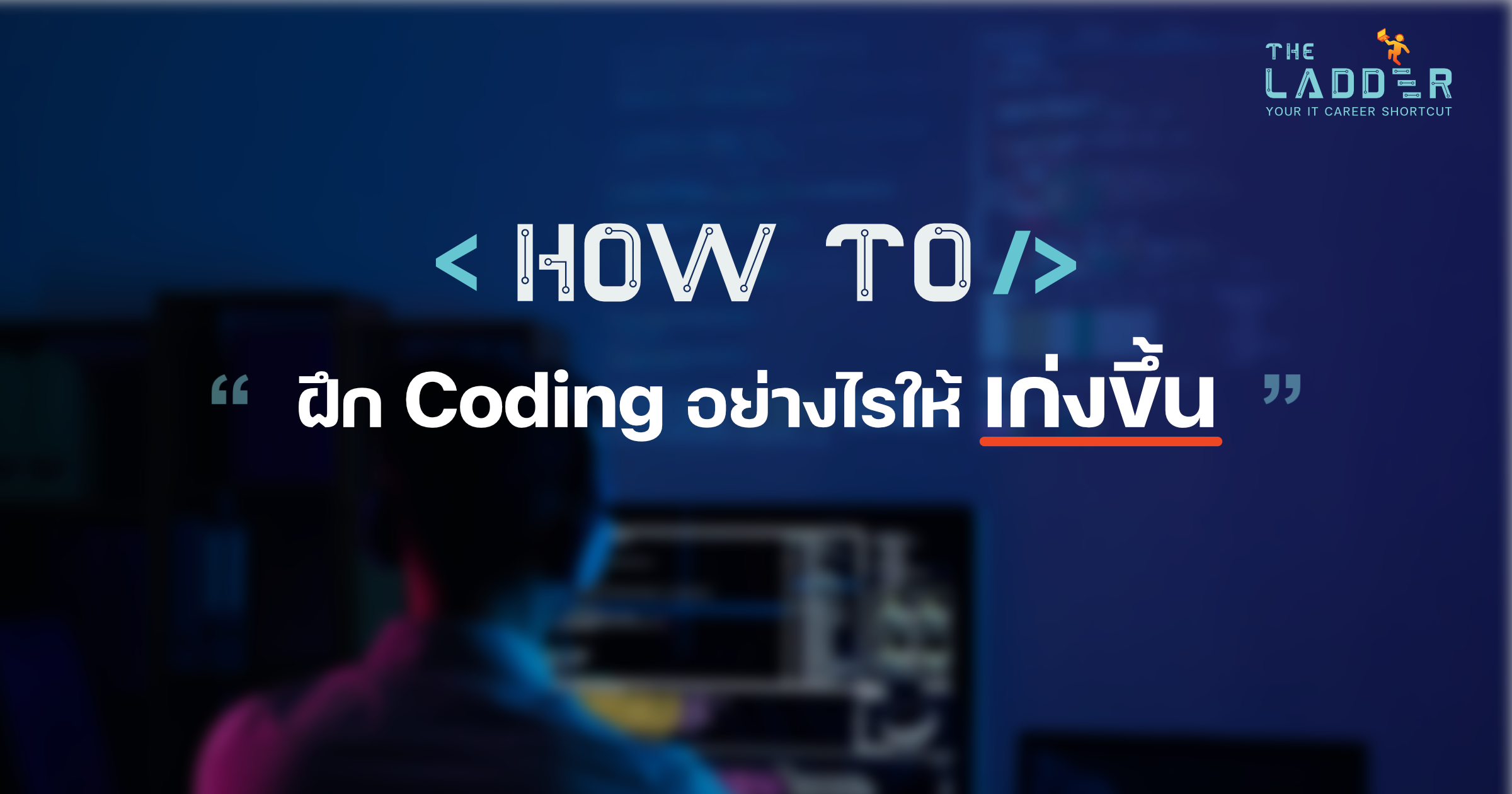 THE LADDER
YOUR IT CAREER SHORTCUT

< HOW TO />

“ ฝึก Coding อย่างไรให้ เก่งขึ้น ”